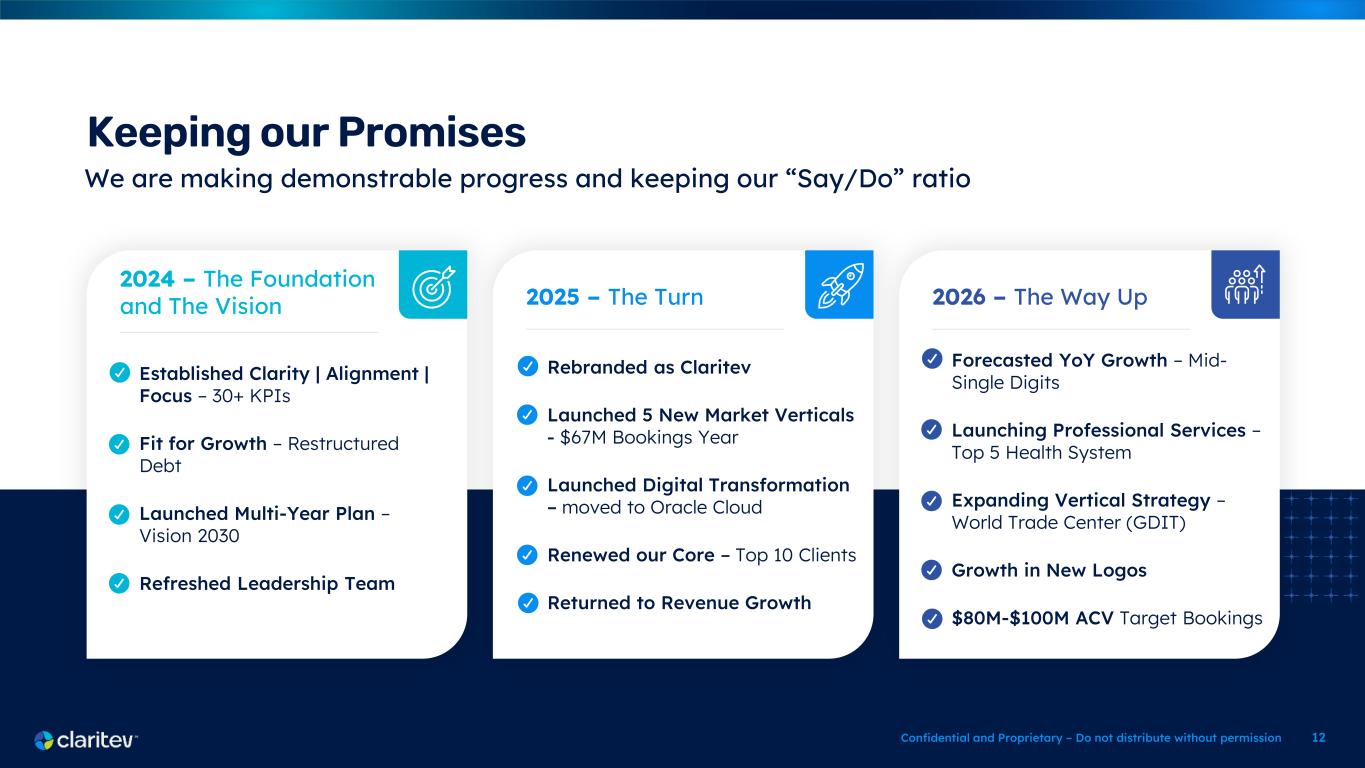 Keeping our Promises
We are making demonstrable progress and keeping our “Say/Do” ratio

2024 – The Foundation and The Vision

Established Clarity | Alignment | Focus – 30+ KPIs

Fit for Growth – Restructured Debt

Launched Multi-Year Plan – Vision 2030

Refreshed Leadership Team

2025 – The Turn

Rebranded as Claritev

Launched 5 New Market Verticals - $67M Bookings Year

Launched Digital Transformation – moved to Oracle Cloud

Renewed our Core – Top 10 Clients

Returned to Revenue Growth

2026 – The Way Up

Forecasted YoY Growth – Mid-Single Digits

Launching Professional Services – Top 5 Health System

Expanding Vertical Strategy – World Trade Center (GDIT)

Growth in New Logos

$80M-$100M ACV Target Bookings

claritev

Confidential and Proprietary – Do not distribute without permission 12